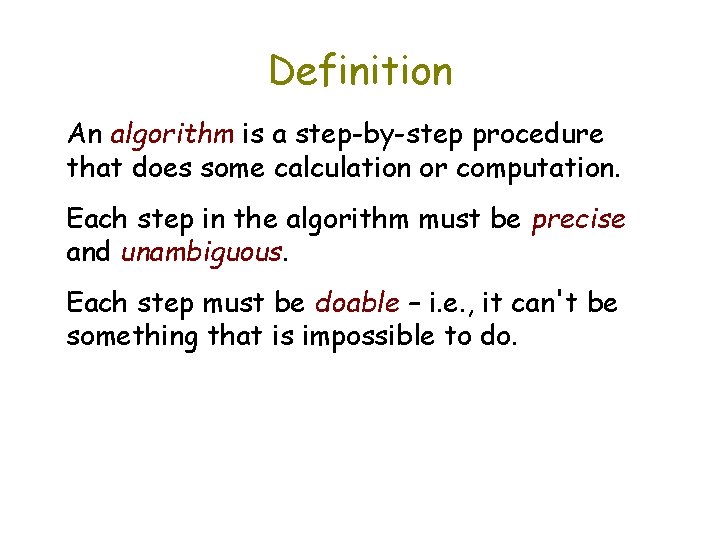 Definition

An algorithm is a step-by-step procedure that does some calculation or computation.

Each step in the algorithm must be precise and unambiguous.

Each step must be doable – i.e., it can't be something that is impossible to do.